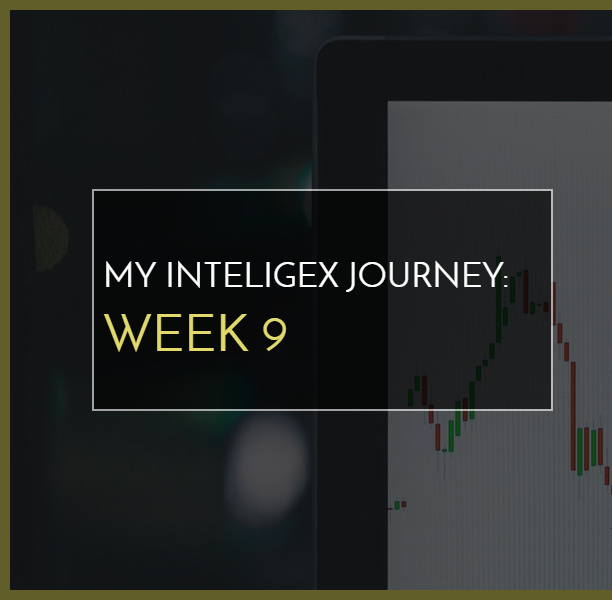 MY INTELIGEX JOURNEY:
WEEK 9